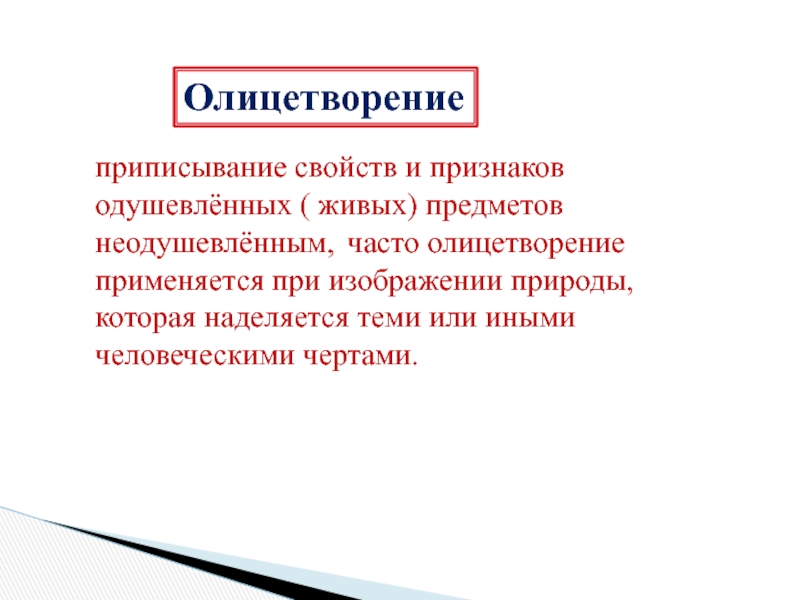 Олицетворение

приписывание свойств и признаков одушевлённых ( живых) предметов неодушевлённым, часто олицетворение применяется при изображении природы, которая наделяется теми или иными человеческими чертами.